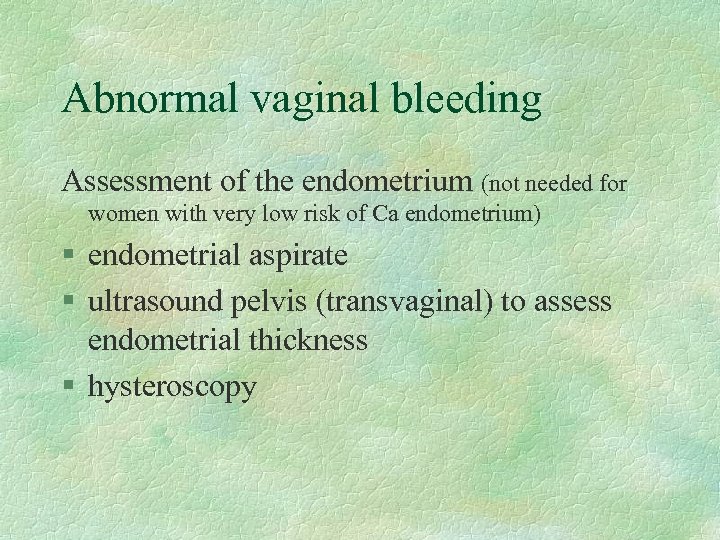 Abnormal vaginal bleeding

Assessment of the endometrium (not needed for women with very low risk of Ca endometrium)

§ endometrial aspirate
§ ultrasound pelvis (transvaginal) to assess endometrial thickness
§ hysteroscopy